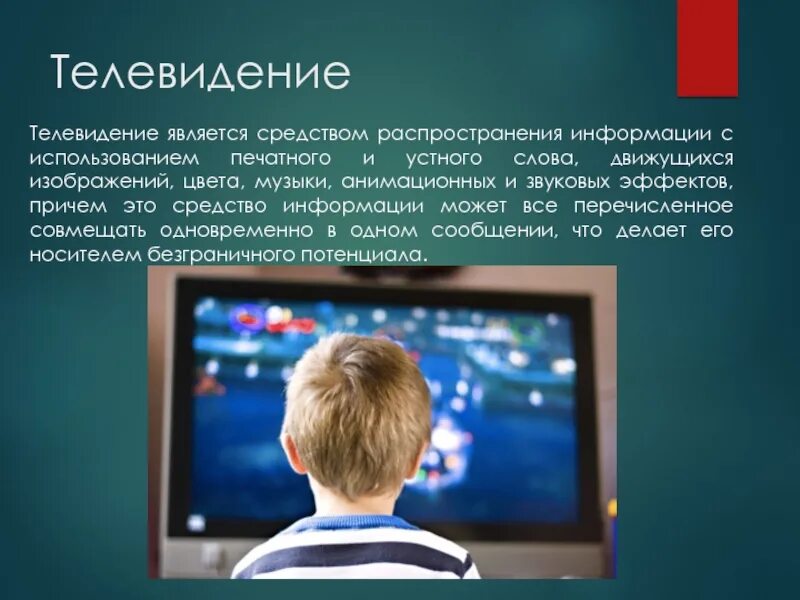 Телевидение

Телевидение является средством распространения информации с использованием печатного и устного слова, движущихся изображений, цвета, музыки, анимационных и звуковых эффектов, причем это средство информации может все перечисленное совмещать одновременно в одном сообщении, что делает его носителем безграничного потенциала.